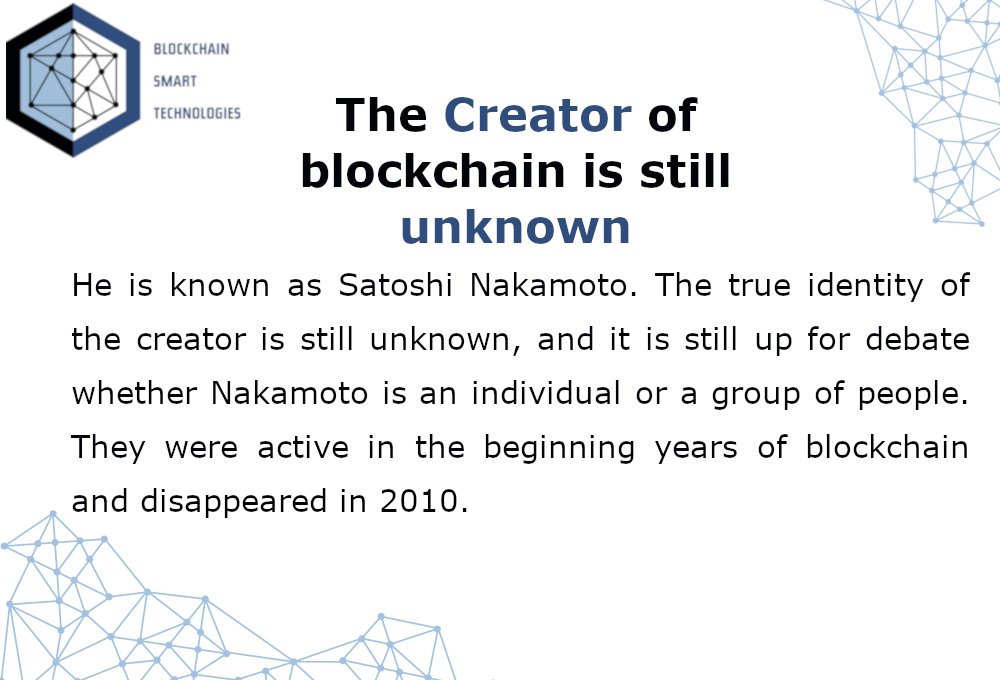 BLOCKCHAIN
SMART
TECHNOLOGIES

The Creator of blockchain is still unknown

He is known as Satoshi Nakamoto. The true identity of the creator is still unknown, and it is still up for debate whether Nakamoto is an individual or a group of people. They were active in the beginning years of blockchain and disappeared in 2010.